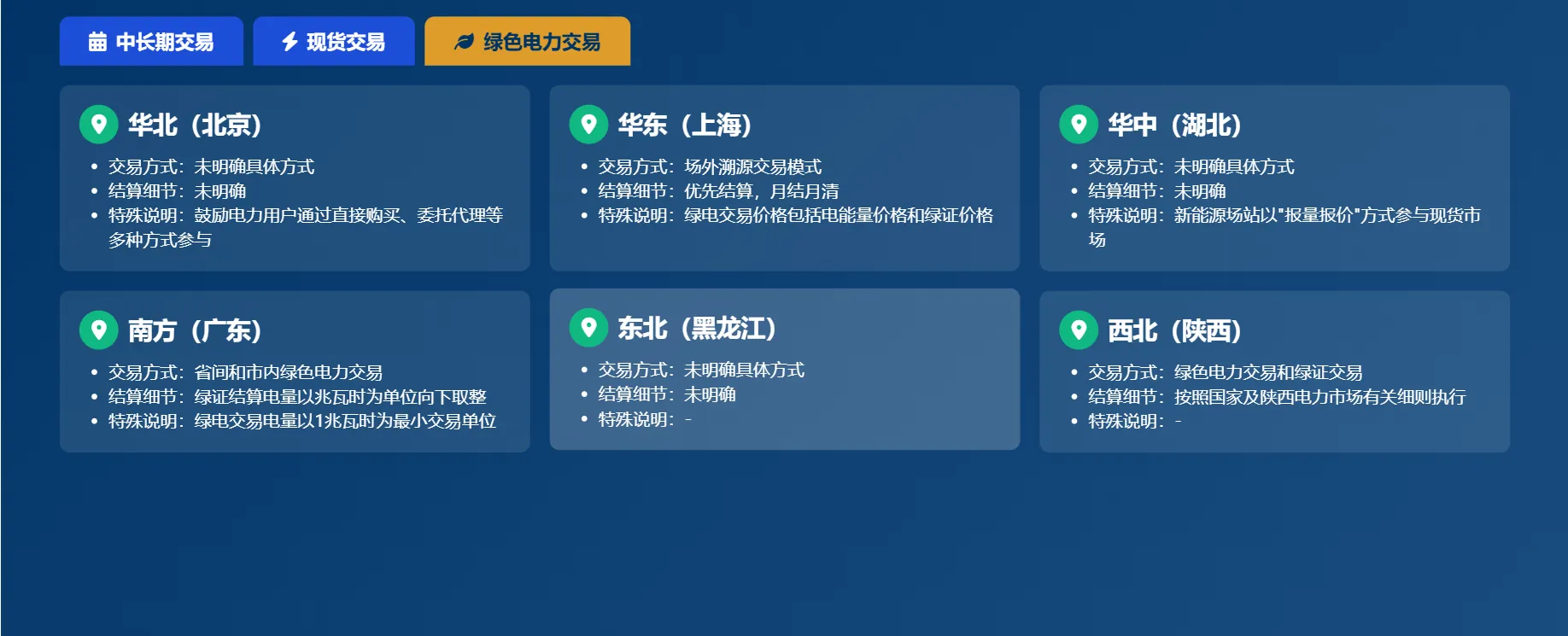 中长期交易 现货交易 绿色电力交易

华北（北京）
- 交易方式：未明确具体方式
- 结算细节：未明确
- 特殊说明：鼓励电力用户通过直接购买、委托代理等多种方式参与

华东（上海）
- 交易方式：场外溯源交易模式
- 结算细节：优先结算，月结月清
- 特殊说明：绿电交易价格包括电能量价格和绿证价格

华中（湖北）
- 交易方式：未明确具体方式
- 结算细节：未明确
- 特殊说明：新能源场站以"报量报价"方式参与现货市场

南方（广东）
- 交易方式：省间和市内绿色电力交易
- 结算细节：绿证结算电量以兆瓦时为单位向下取整
- 特殊说明：绿电交易电量以1兆瓦时为最小交易单位

东北（黑龙江）
- 交易方式：未明确具体方式
- 结算细节：未明确
- 特殊说明：-

西北（陕西）
- 交易方式：绿色电力交易和绿证交易
- 结算细节：按照国家及陕西电力市场有关细则执行
- 特殊说明：-